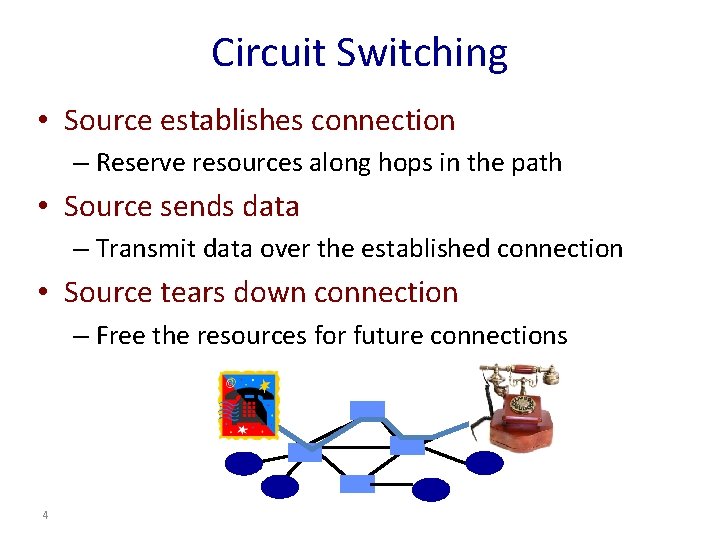 Circuit Switching

• Source establishes connection
– Reserve resources along hops in the path

• Source sends data
– Transmit data over the established connection

• Source tears down connection
– Free the resources for future connections

4